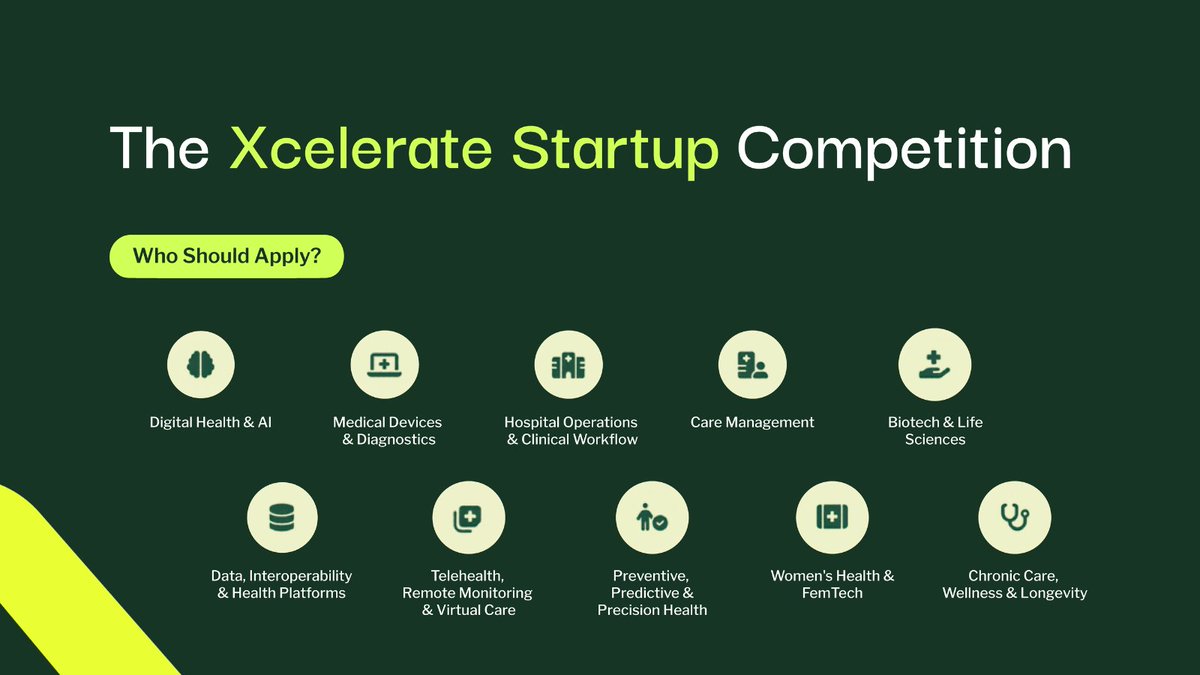 The Xcelerate Startup Competition

Who Should Apply?

Digital Health & AI

Medical Devices & Diagnostics

Hospital Operations & Clinical Workflow

Care Management

Biotech & Life Sciences

Data, Interoperability & Health Platforms

Telehealth, Remote Monitoring & Virtual Care

Preventive, Predictive & Precision Health

Women's Health & FemTech

Chronic Care, Wellness & Longevity